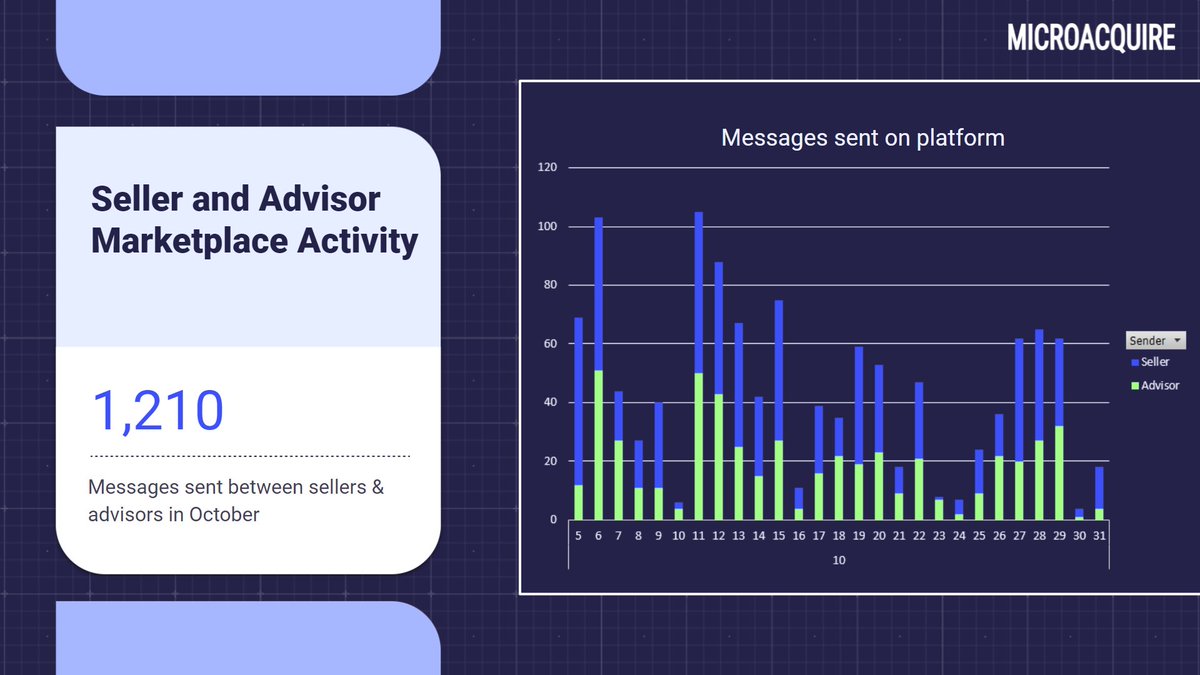 MICROACQUIRE

Seller and Advisor Marketplace Activity

1,210

Messages sent between sellers & advisors in October

Messages sent on platform

120
100
80
60
40
20
0

5 6 7 8 9 10 11 12 13 14 15 16 17 18 19 20 21 22 23 24 25 26 27 28 29 30 31

10

Sender
Seller
Advisor